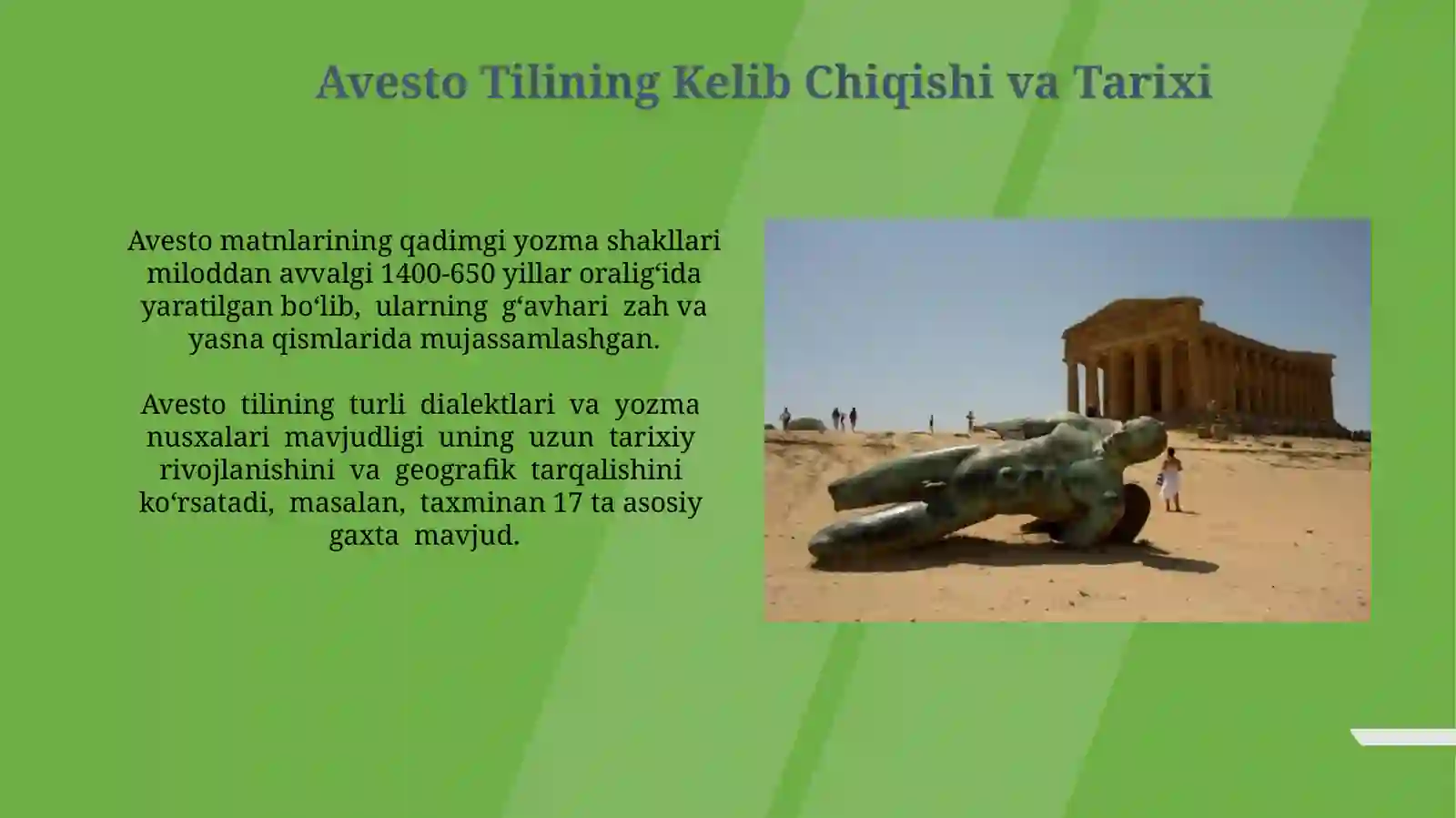 Avesto Tilining Kelib Chiqishi va Tarixi

Avesto matnlarining qadimgi yozma shakllari miloddan avvalgi 1400-650 yillar oralig‘ida yaratilgan bo‘lib, ularning g‘avhari zah va yasna qismlarida mujassamlashgan.

Avesto tilining turli dialektlari va yozma nusxalari mavjudligi uning uzun tarixiy rivojlanishini va geografik tarqalishini ko‘rsatadi, masalan, taxminan 17 ta asosiy gaxta mavjud.